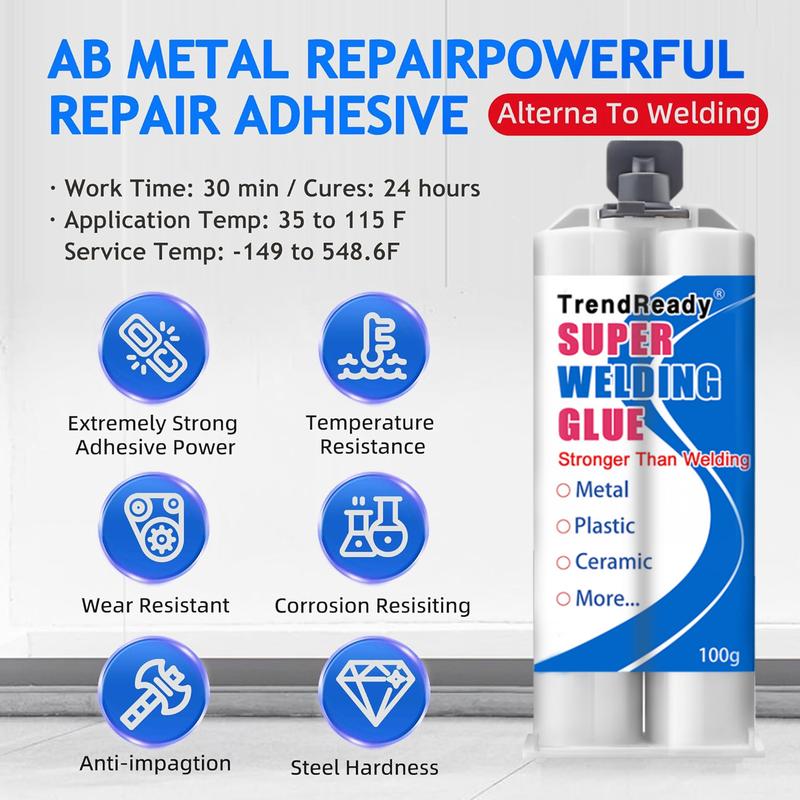 AB METAL REPAIRPOWERFUL REPAIR ADHESIVE

Alterna To Welding

· Work Time: 30 min / Cures: 24 hours
· Application Temp: 35 to 115 F
Service Temp: -149 to 548.6F

Extremely Strong Adhesive Power

Temperature Resistance

Wear Resistant

Corrosion Resisiting

Anti-impagtion

Steel Hardness

TrendReady®
SUPER WELDING GLUE
Stronger Than Welding
○ Metal
○ Plastic
○ Ceramic
○ More...
100g